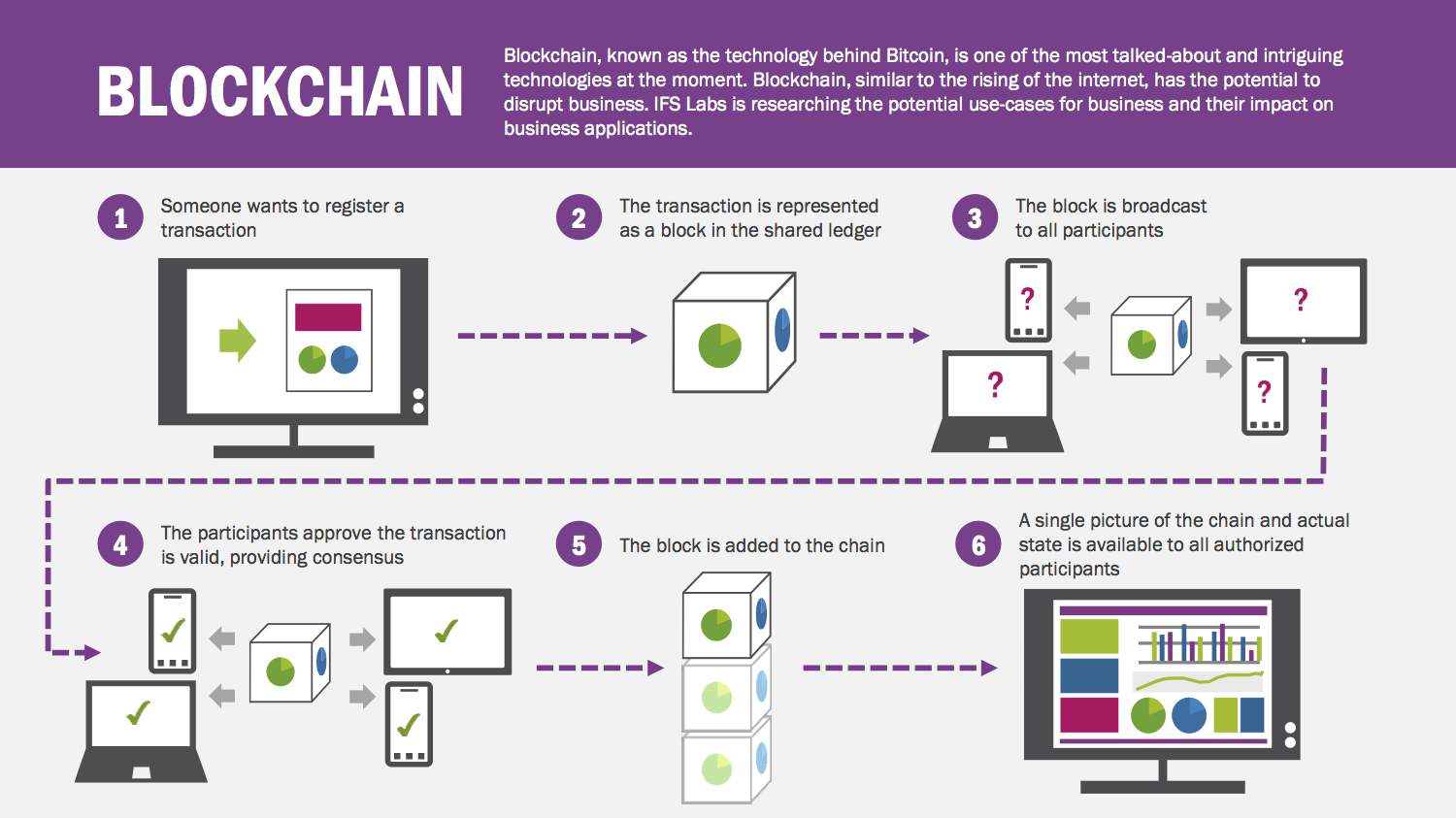 BLOCKCHAIN

Blockchain, known as the technology behind Bitcoin, is one of the most talked-about and intriguing technologies at the moment. Blockchain, similar to the rising of the internet, has the potential to disrupt business. IFS Labs is researching the potential use-cases for business and their impact on business applications.

1 Someone wants to register a transaction

2 The transaction is represented as a block in the shared ledger

3 The block is broadcast to all participants

?

?

?

?

4 The participants approve the transaction is valid, providing consensus

5 The block is added to the chain

6 A single picture of the chain and actual state is available to all authorized participants